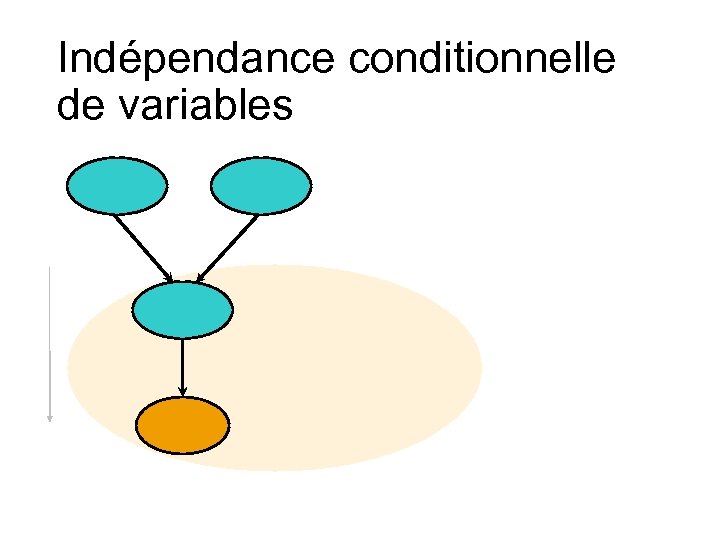 Indépendance conditionnelle de variables